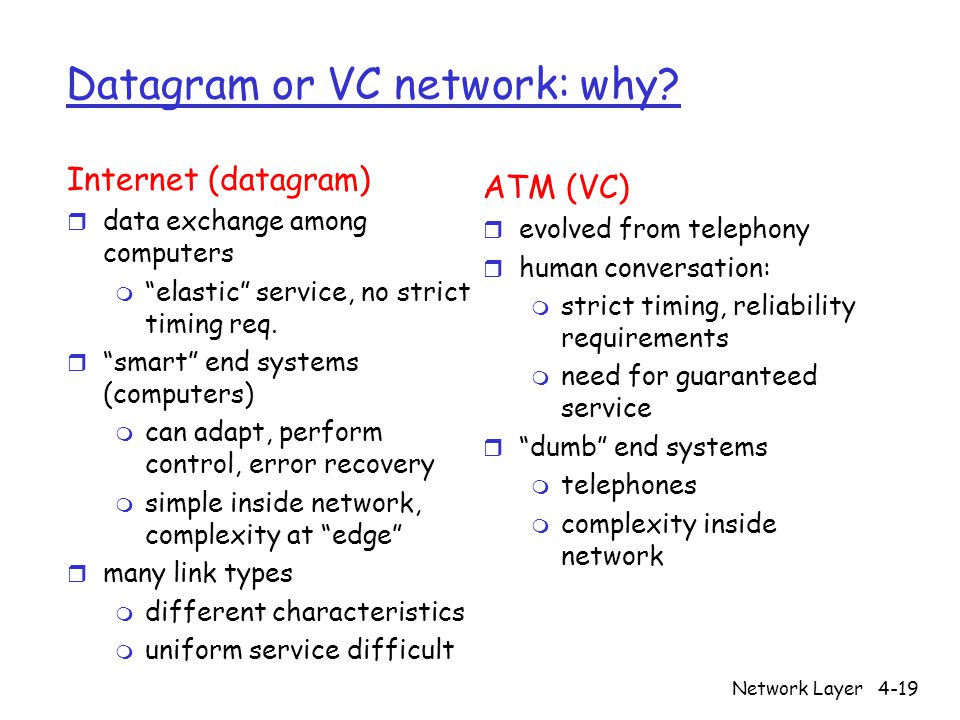 Datagram or VC network: why?

Internet (datagram)
- data exchange among computers
  - “elastic” service, no strict timing req.
- “smart” end systems (computers)
  - can adapt, perform control, error recovery
  - simple inside network, complexity at “edge”
- many link types
  - different characteristics
  - uniform service difficult

ATM (VC)
- evolved from telephony
- human conversation:
  - strict timing, reliability requirements
  - need for guaranteed service
- “dumb” end systems
  - telephones
  - complexity inside network

Network Layer 4-19